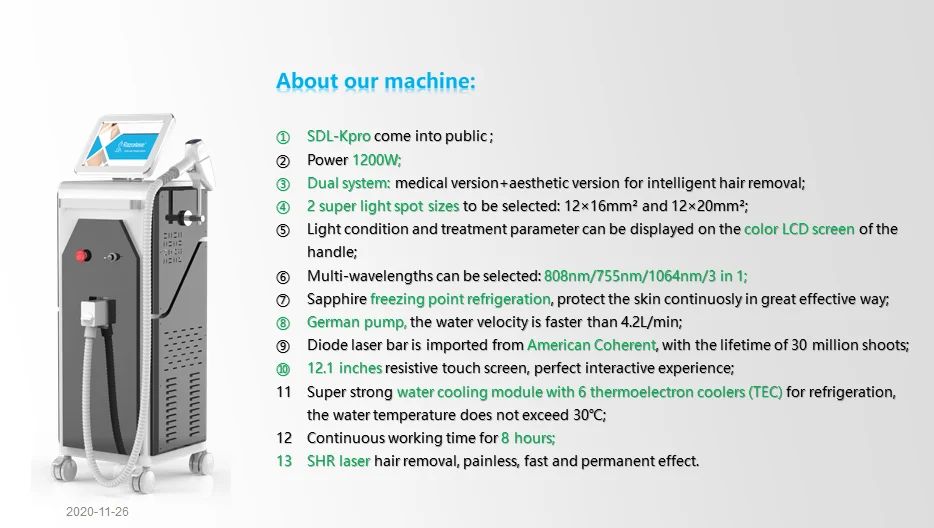 About our machine:

① SDL-Kpro come into public ;
② Power 1200W;
③ Dual system: medical version+aesthetic version for intelligent hair removal;
④ 2 super light spot sizes to be selected: 12×16mm² and 12×20mm²;
⑤ Light condition and treatment parameter can be displayed on the color LCD screen of the handle;
⑥ Multi-wavelengths can be selected: 808nm/755nm/1064nm/3 in 1;
⑦ Sapphire freezing point refrigeration, protect the skin continuosly in great effective way;
⑧ German pump, the water velocity is faster than 4.2L/min;
⑨ Diode laser bar is imported from American Coherent, with the lifetime of 30 million shoots;
⑩ 12.1 inches resistive touch screen, perfect interactive experience;
11 Super strong water cooling module with 6 thermoelectron coolers (TEC) for refrigeration, the water temperature does not exceed 30°C;
12 Continuous working time for 8 hours;
13 SHR laser hair removal, painless, fast and permanent effect.

2020-11-26